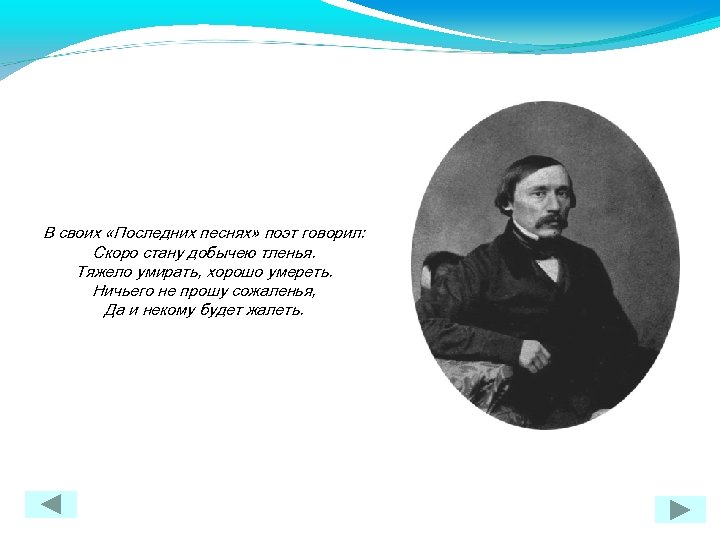 В своих «Последних песнях» поэт говорил:
Скоро стану добычею тленья.
Тяжело умирать, хорошо умереть.
Ничьего не прошу сожаленья,
Да и некому будет жалеть.